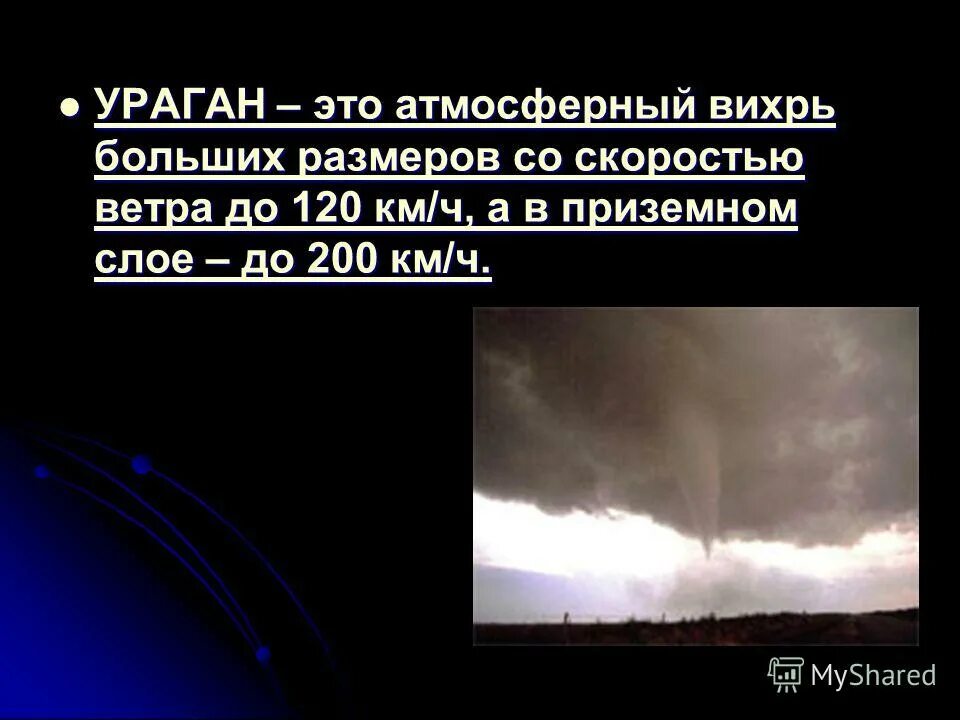 УРАГАН – это атмосферный вихрь больших размеров со скоростью ветра до 120 км/ч, а в приземном слое – до 200 км/ч.

MyShared